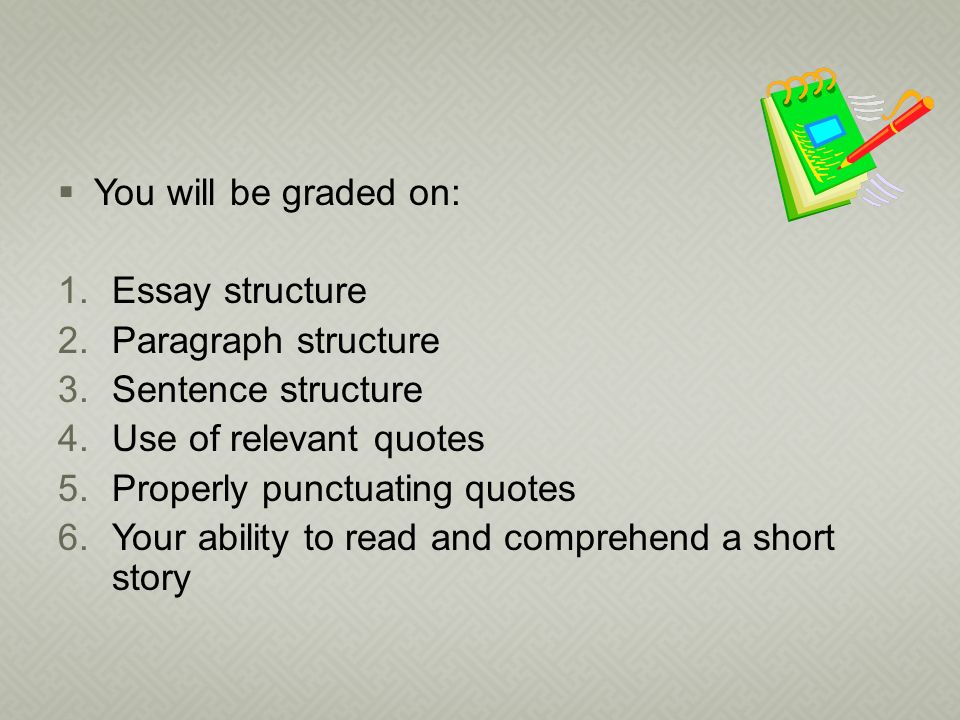 ▪ You will be graded on:

1. Essay structure
2. Paragraph structure
3. Sentence structure
4. Use of relevant quotes
5. Properly punctuating quotes
6. Your ability to read and comprehend a short story